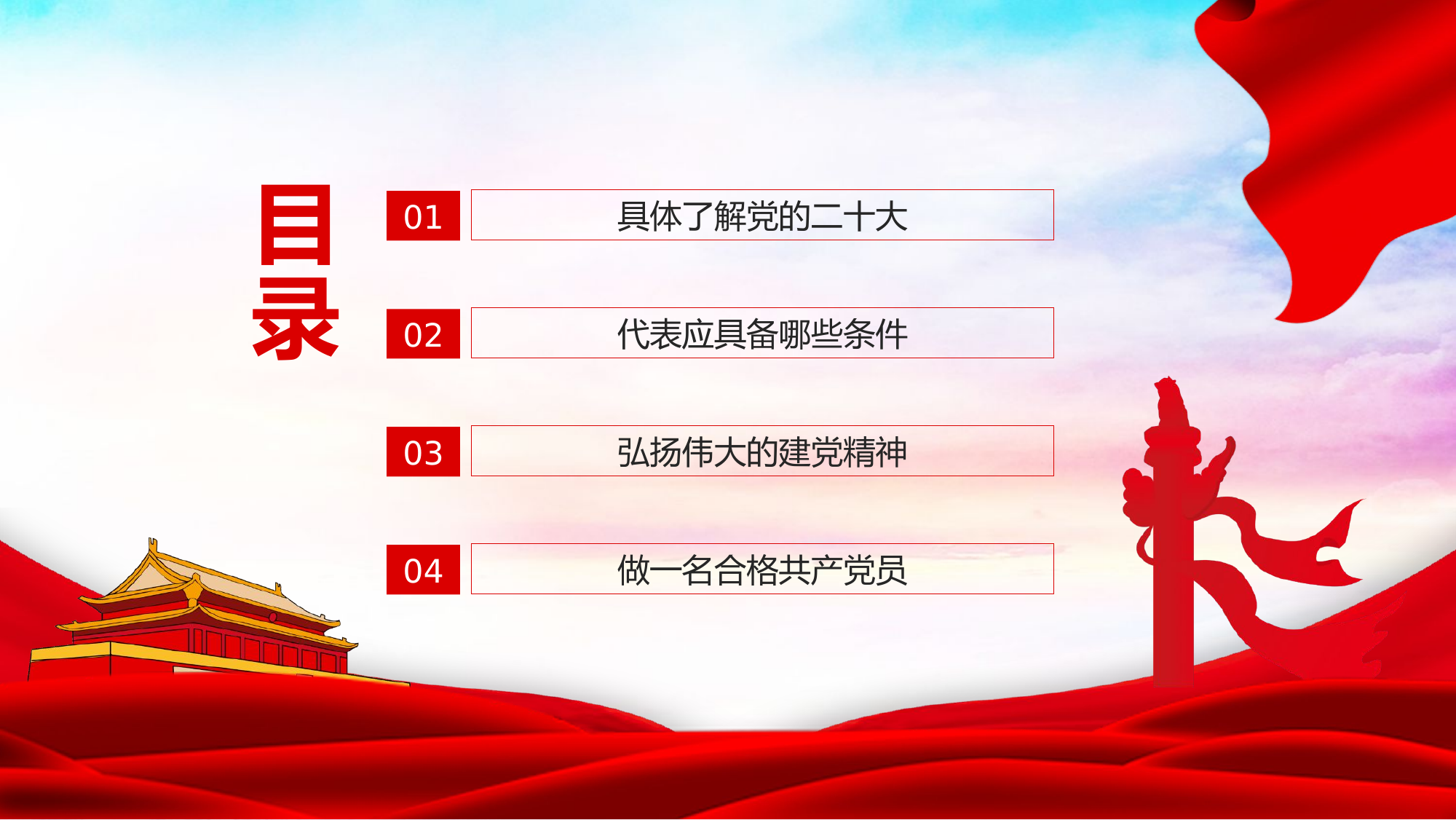 目录

01 具体了解党的二十大

02 代表应具备哪些条件

03 弘扬伟大的建党精神

04 做一名合格共产党员